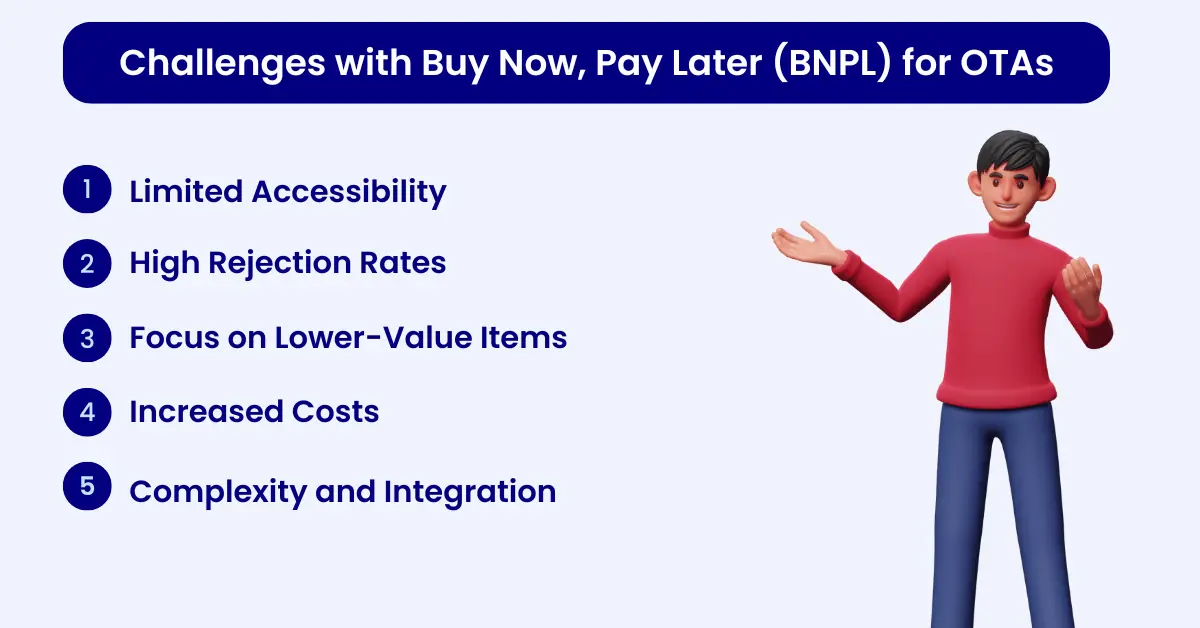 Challenges with Buy Now, Pay Later (BNPL) for OTAs

1 Limited Accessibility

2 High Rejection Rates

3 Focus on Lower-Value Items

4 Increased Costs

5 Complexity and Integration